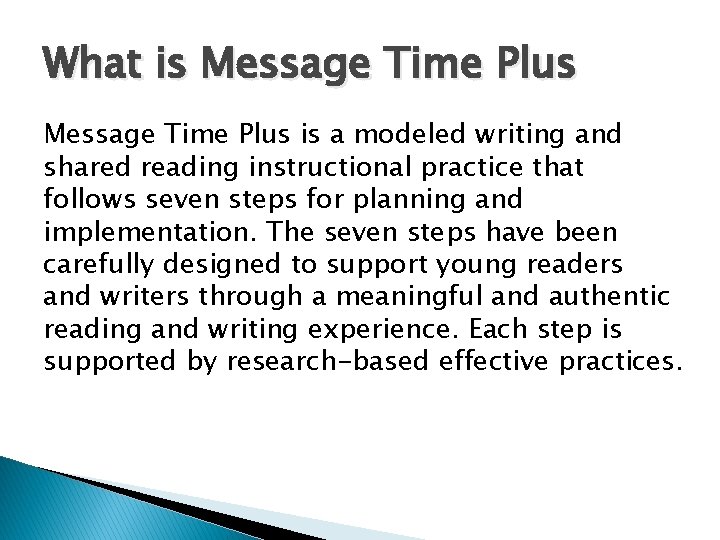 What is Message Time Plus

Message Time Plus is a modeled writing and shared reading instructional practice that follows seven steps for planning and implementation. The seven steps have been carefully designed to support young readers and writers through a meaningful and authentic reading and writing experience. Each step is supported by research-based effective practices.